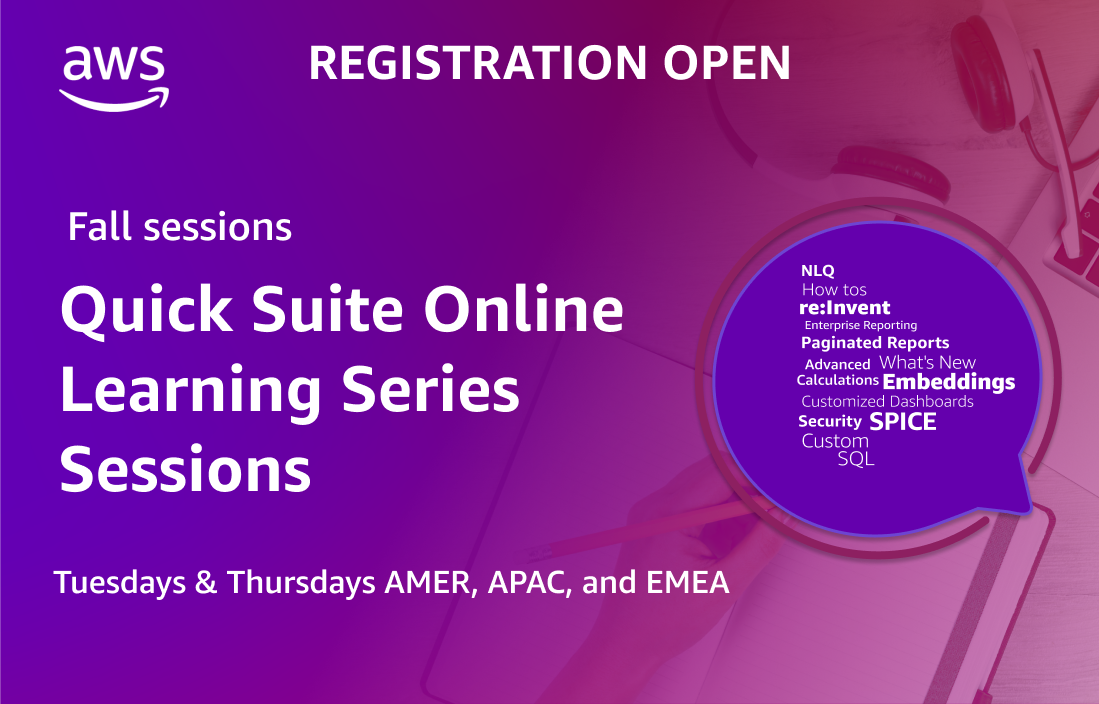 aws

REGISTRATION OPEN

Fall sessions

Quick Suite Online Learning Series Sessions

Tuesdays & Thursdays AMER, APAC, and EMEA

NLQ
How tos
re:Invent
Enterprise Reporting
Paginated Reports
Advanced Calculations
What's New
Embeddings
Customized Dashboards
Security
SPICE
Custom SQL